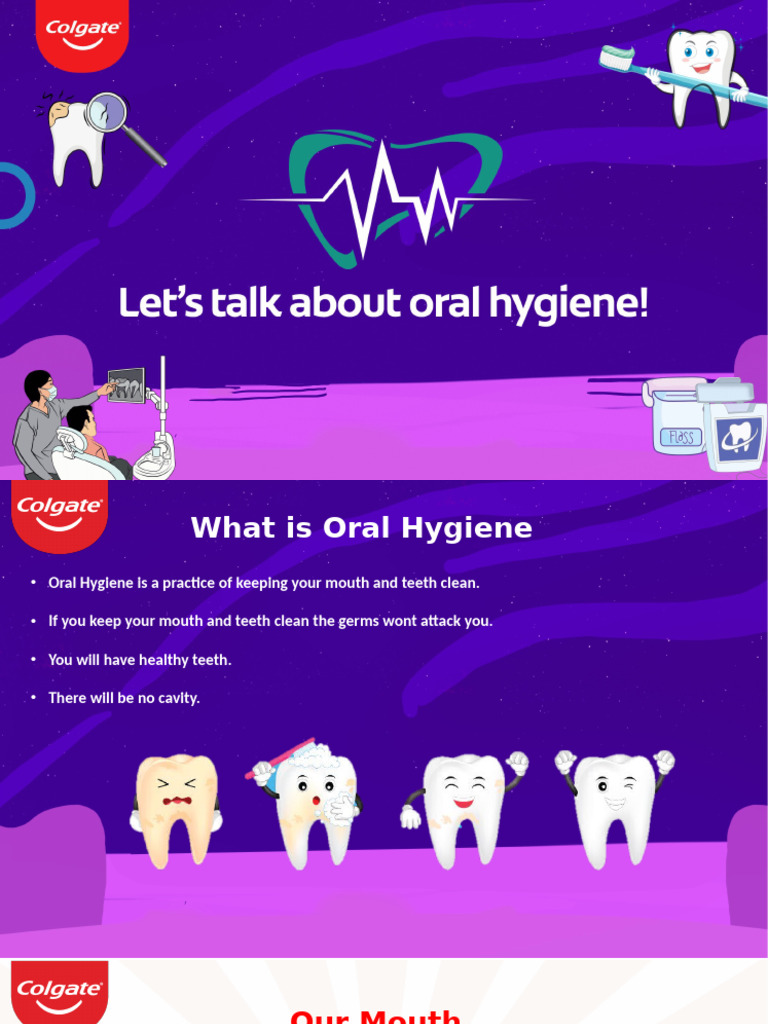 Colgate

Let's talk about oral hygiene!

FLOSS

Colgate

What is Oral Hygiene

• Oral Hygiene is a practice of keeping your mouth and teeth clean.

• If you keep your mouth and teeth clean the germs wont attack you.

• You will have healthy teeth.

• There will be no cavity.

Colgate

Our Mouth